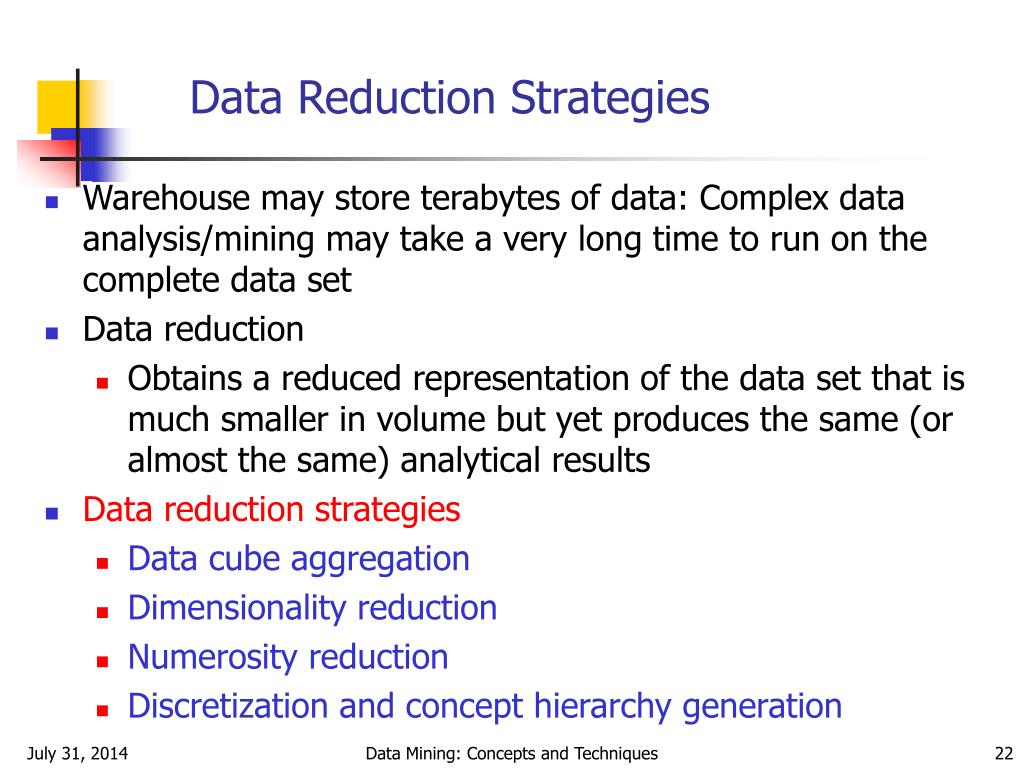 Data Reduction Strategies

- Warehouse may store terabytes of data: Complex data analysis/mining may take a very long time to run on the complete data set
- Data reduction
  - Obtains a reduced representation of the data set that is much smaller in volume but yet produces the same (or almost the same) analytical results
- Data reduction strategies
  - Data cube aggregation
  - Dimensionality reduction
  - Numerosity reduction
  - Discretization and concept hierarchy generation

July 31, 2014 Data Mining: Concepts and Techniques 22